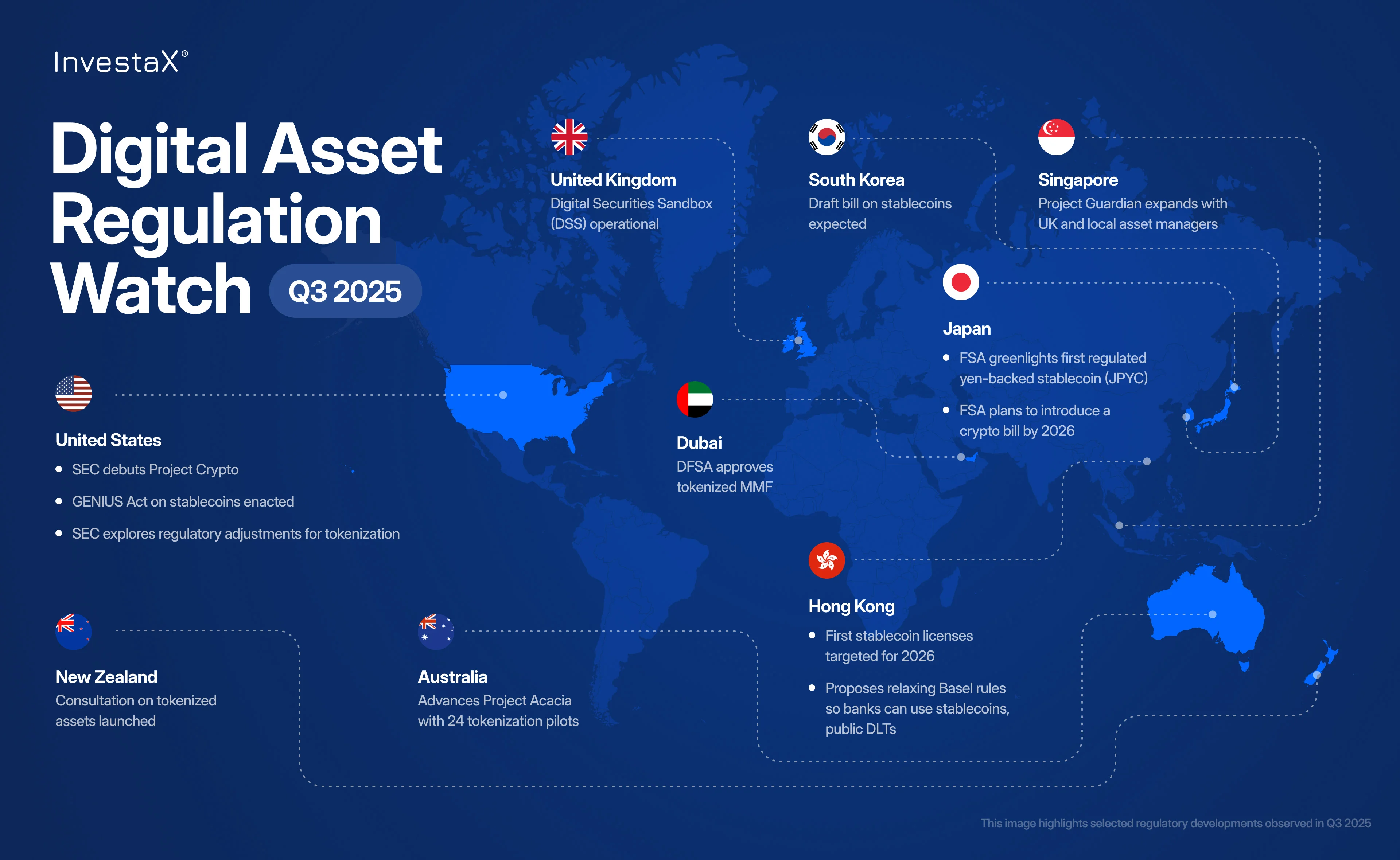 InvestaX®

Digital Asset Regulation Watch Q3 2025

United Kingdom
Digital Securities Sandbox (DSS) operational

South Korea
Draft bill on stablecoins expected

Singapore
Project Guardian expands with UK and local asset managers

Japan
• FSA greenlights first regulated yen-backed stablecoin (JPYC)
• FSA plans to introduce a crypto bill by 2026

United States
• SEC debuts Project Crypto
• GENIUS Act on stablecoins enacted
• SEC explores regulatory adjustments for tokenization

Dubai
DFSA approves tokenized MMF

Hong Kong
• First stablecoin licenses targeted for 2026
• Proposes relaxing Basel rules so banks can use stablecoins, public DLTs

New Zealand
Consultation on tokenized assets launched

Australia
Advances Project Acacia with 24 tokenization pilots

This image highlights selected regulatory developments observed in Q3 2025